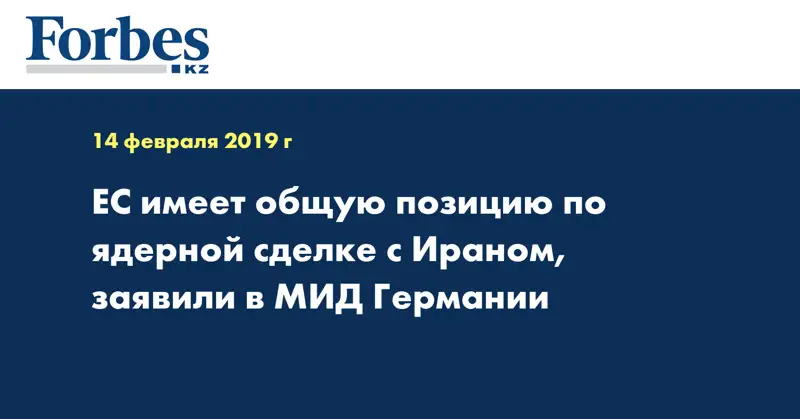 Forbes
KZ

14 февраля 2019 г

ЕС имеет общую позицию по ядерной сделке с Ираном, заявили в МИД Германии